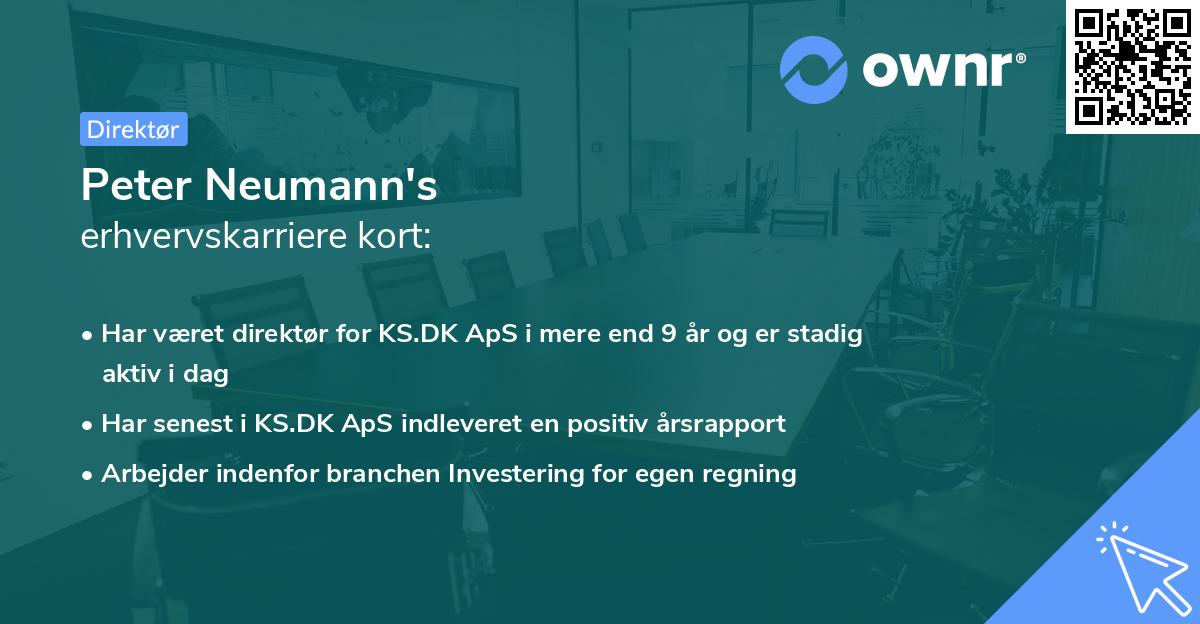 ownr®

Direktør

Peter Neumann's
erhvervskarriere kort:

• Har været direktør for KS.DK ApS i mere end 9 år og er stadig aktiv i dag
• Har senest i KS.DK ApS indleveret en positiv årsrapport
• Arbejder indenfor branchen Investering for egen regning